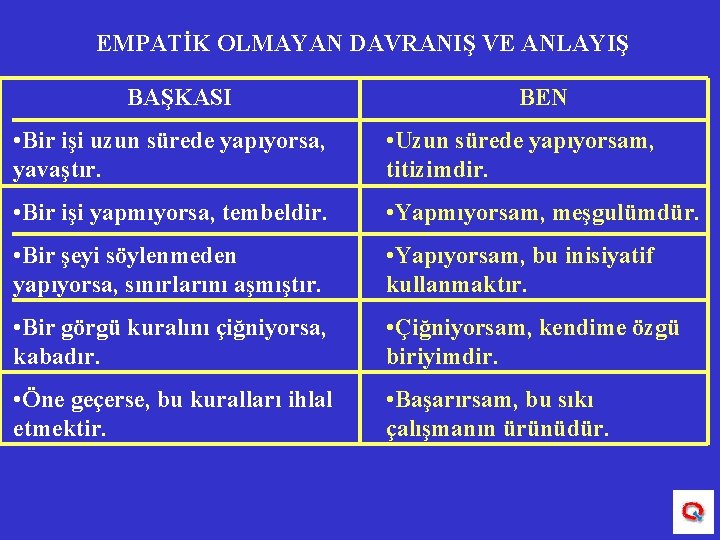 EMPATİK OLMAYAN DAVRANIŞ VE ANLAYIŞ

| BAŞKASI | BEN |
|---|---|
| •Bir işi uzun sürede yapıyorsa, yavaştır. | •Uzun sürede yapıyorsam, titizimdir. |
| •Bir işi yapmıyorsa, tembeldir. | •Yapmıyorsam, meşgulümdür. |
| •Bir şeyi söylenmeden yapıyorsa, sınırlarını aşmıştır. | •Yapıyorsam, bu inisiyatif kullanmaktır. |
| •Bir görgü kuralını çiğniyorsa, kabadır. | •Çiğniyorsam, kendime özgü biriyimdir. |
| •Öne geçerse, bu kuralları ihlal etmektir. | •Başarırsam, bu sıkı çalışmanın ürünüdür. |